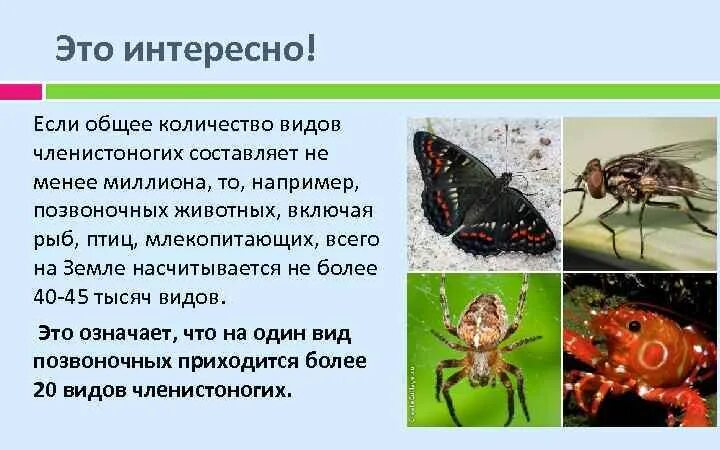 Это интересно!

Если общее количество видов членистоногих составляет не менее миллиона, то, например, позвоночных животных, включая рыб, птиц, млекопитающих, всего на Земле насчитывается не более 40-45 тысяч видов.

Это означает, что на один вид позвоночных приходится более 20 видов членистоногих.